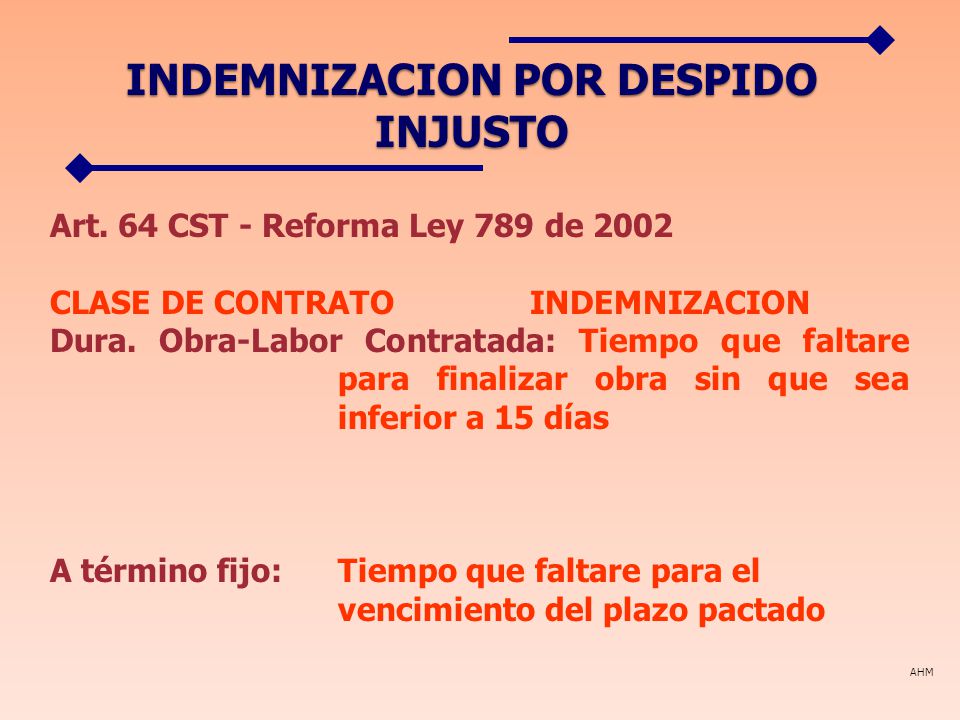 INDEMNIZACION POR DESPIDO INJUSTO

Art. 64 CST - Reforma Ley 789 de 2002

CLASE DE CONTRATO INDEMNIZACION
Dura. Obra-Labor Contratada: Tiempo que faltare para finalizar obra sin que sea inferior a 15 días

A término fijo: Tiempo que faltare para el vencimiento del plazo pactado

AHM